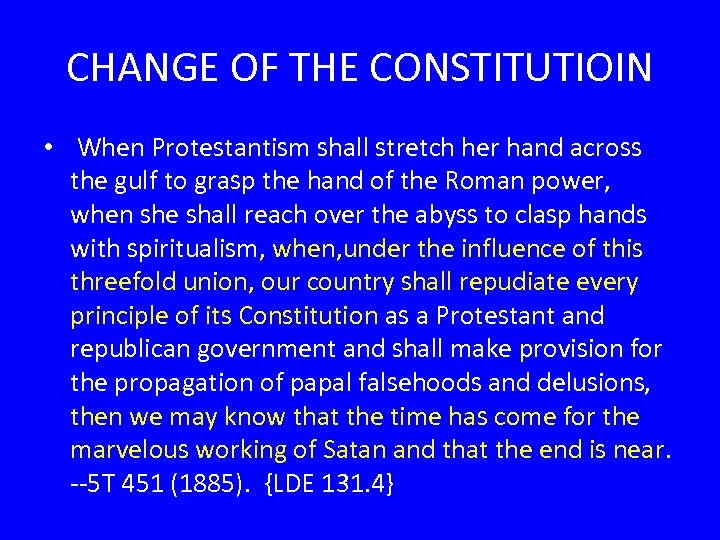 CHANGE OF THE CONSTITUTIOIN

• When Protestantism shall stretch her hand across the gulf to grasp the hand of the Roman power, when she shall reach over the abyss to clasp hands with spiritualism, when,under the influence of this threefold union, our country shall repudiate every principle of its Constitution as a Protestant and republican government and shall make provision for the propagation of papal falsehoods and delusions, then we may know that the time has come for the marvelous working of Satan and that the end is near. --5T 451 (1885). {LDE 131.4}